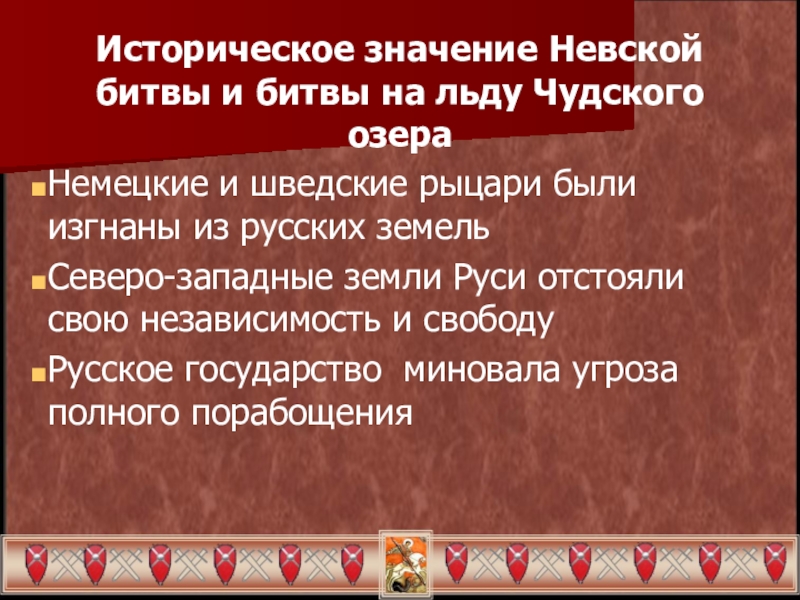 Историческое значение Невской битвы и битвы на льду Чудского озера

Немецкие и шведские рыцари были изгнаны из русских земель

Северо-западные земли Руси отстояли свою независимость и свободу

Русское государство  миновала угроза полного порабощения